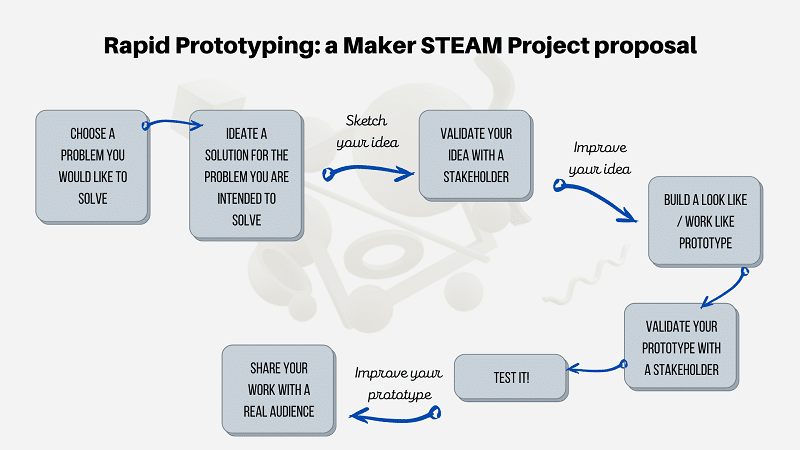 Rapid Prototyping: a Maker STEAM Project proposal

CHOOSE A PROBLEM YOU WOULD LIKE TO SOLVE

IDEATE A SOLUTION FOR THE PROBLEM YOU ARE INTENDED TO SOLVE

Sketch your idea

VALIDATE YOUR IDEA WITH A STAKEHOLDER

Improve your idea

BUILD A LOOK LIKE / WORK LIKE PROTOTYPE

VALIDATE YOUR PROTOTYPE WITH A STAKEHOLDER

TEST IT!

Improve your prototype

SHARE YOUR WORK WITH A REAL AUDIENCE